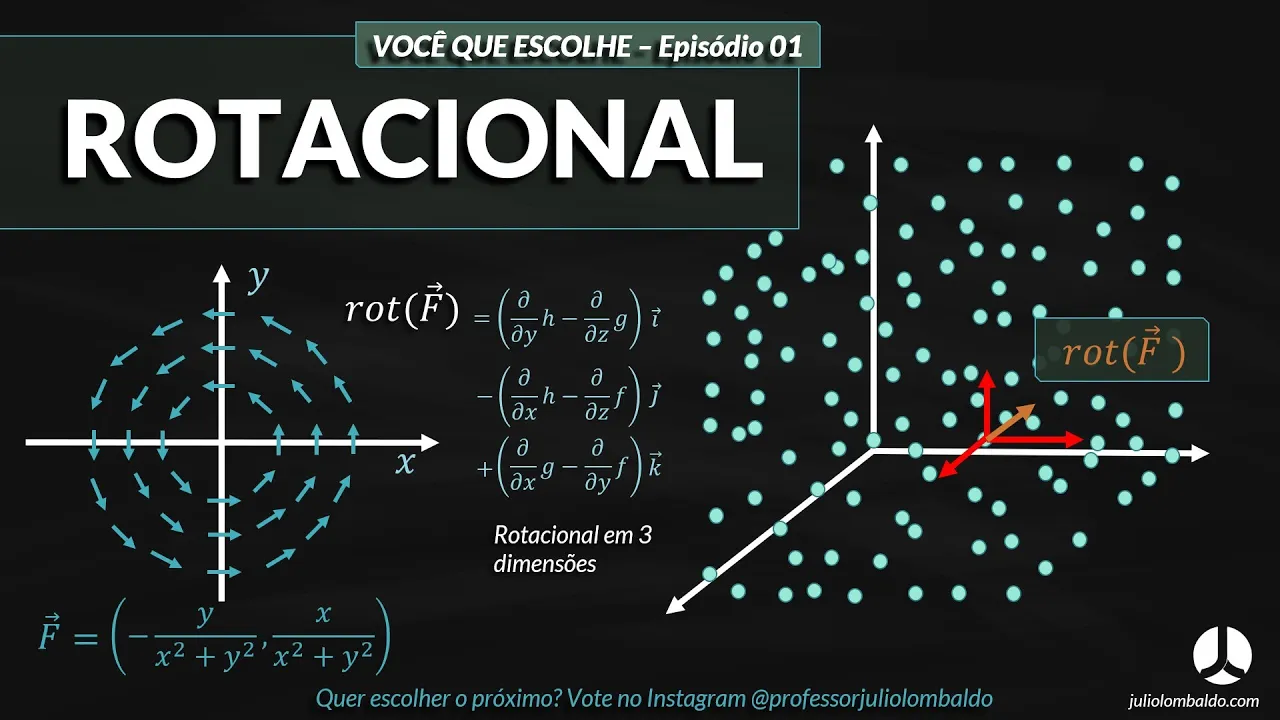 VOCÊ QUE ESCOLHE – Episódio 01

ROTACIONAL

$y$

$x$

$rot(\vec{F}) = \left(\frac{\partial}{\partial y}h - \frac{\partial}{\partial z}g\right)\vec{i}$
$-\left(\frac{\partial}{\partial x}h - \frac{\partial}{\partial z}f\right)\vec{j}$
$+\left(\frac{\partial}{\partial x}g - \frac{\partial}{\partial y}f\right)\vec{k}$

Rotacional em 3 dimensões

$rot(\vec{F})$

$\vec{F} = \left(-\frac{y}{x^2+y^2}, \frac{x}{x^2+y^2}\right)$

Quer escolher o próximo? Vote no Instagram @professorjuliolombaldo

juliolombaldo.com